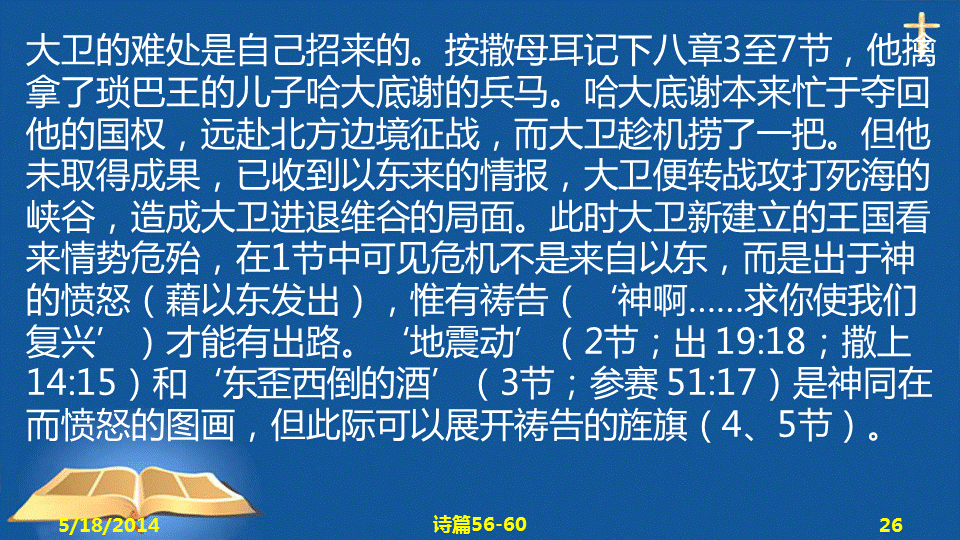 大卫的难处是自己招来的。按撒母耳记下八章3至7节，他擒拿了琐巴王的儿子哈大底谢的兵马。哈大底谢本来忙于夺回他的国权，远赴北方边境征战，而大卫趁机捞了一把。但他未取得成果，已收到以东来的情报，大卫便转战攻打死海的峡谷，造成大卫进退维谷的局面。此时大卫新建立的王国看来情势危殆，在1节中可见危机不是来自以东，而是出于神的愤怒（藉以东发出），惟有祷告（‘神啊……求你使我们复兴’）才能有出路。‘地震动’（2节；出 19:18；撒上 14:15）和‘东歪西倒的酒’（3节；参赛 51:17）是神同在而愤怒的图画，但此际可以展开祷告的旌旗（4、5节）。

5/18/2014

诗篇56-60

26